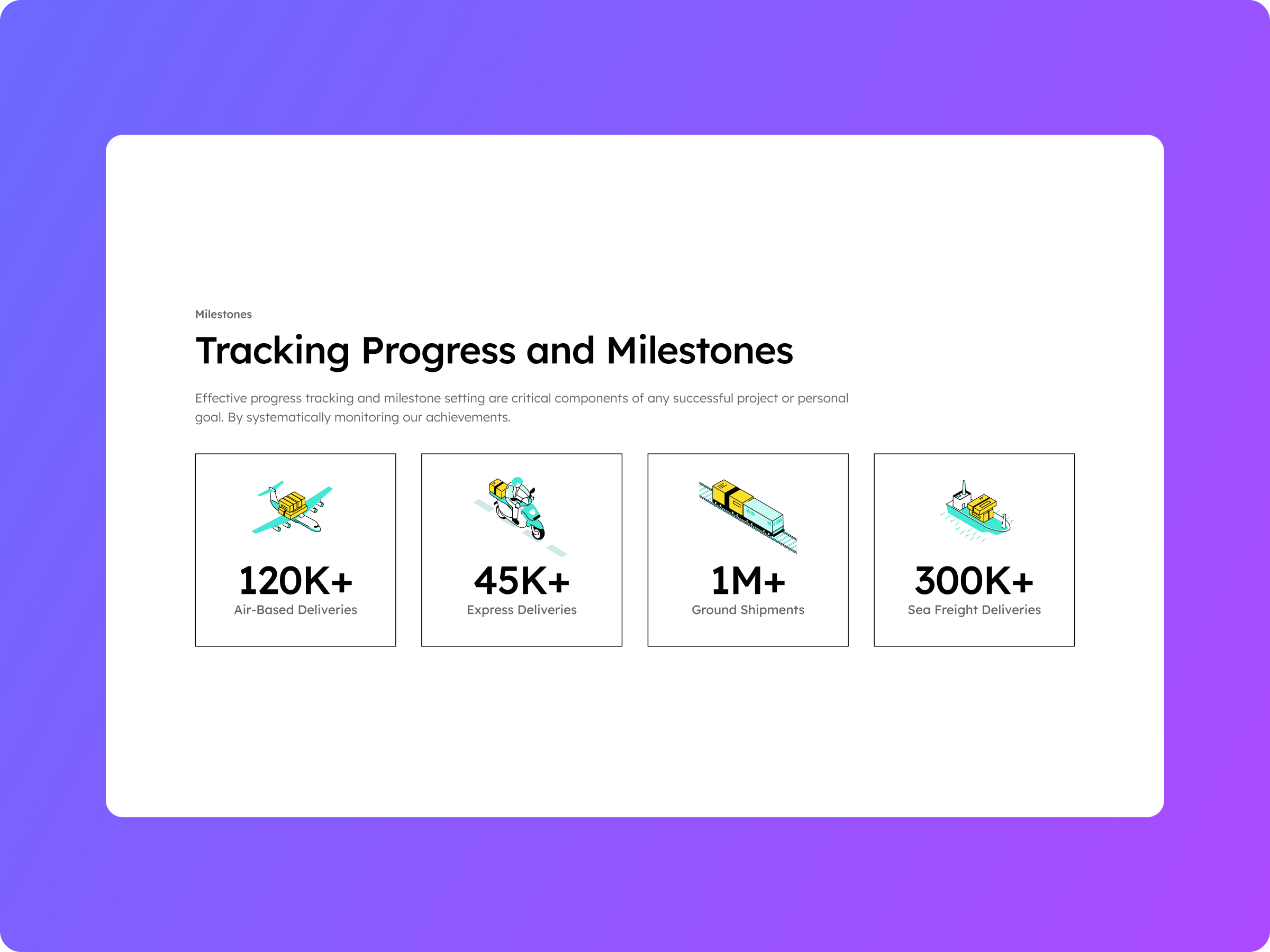 Milestones

Tracking Progress and Milestones

Effective progress tracking and milestone setting are critical components of any successful project or personal goal. By systematically monitoring our achievements.

120K+
Air-Based Deliveries

45K+
Express Deliveries

1M+
Ground Shipments

300K+
Sea Freight Deliveries